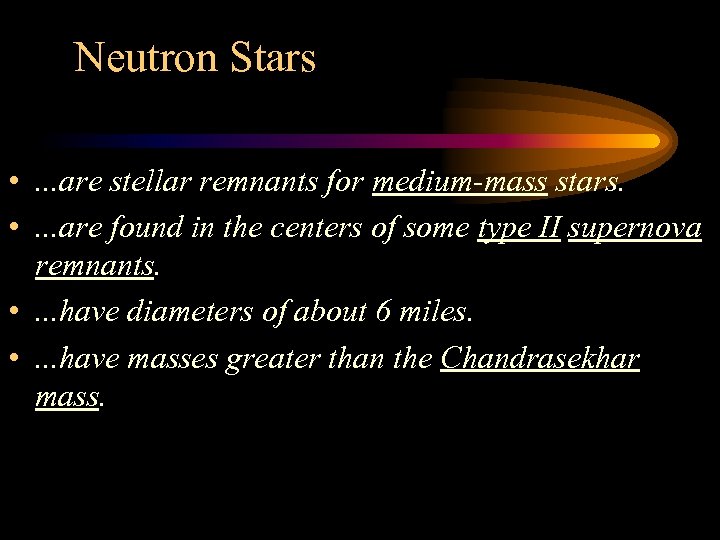 Neutron Stars

• ...are stellar remnants for medium-mass stars.
• ...are found in the centers of some type II supernova remnants.
• ...have diameters of about 6 miles.
• ...have masses greater than the Chandrasekhar mass.